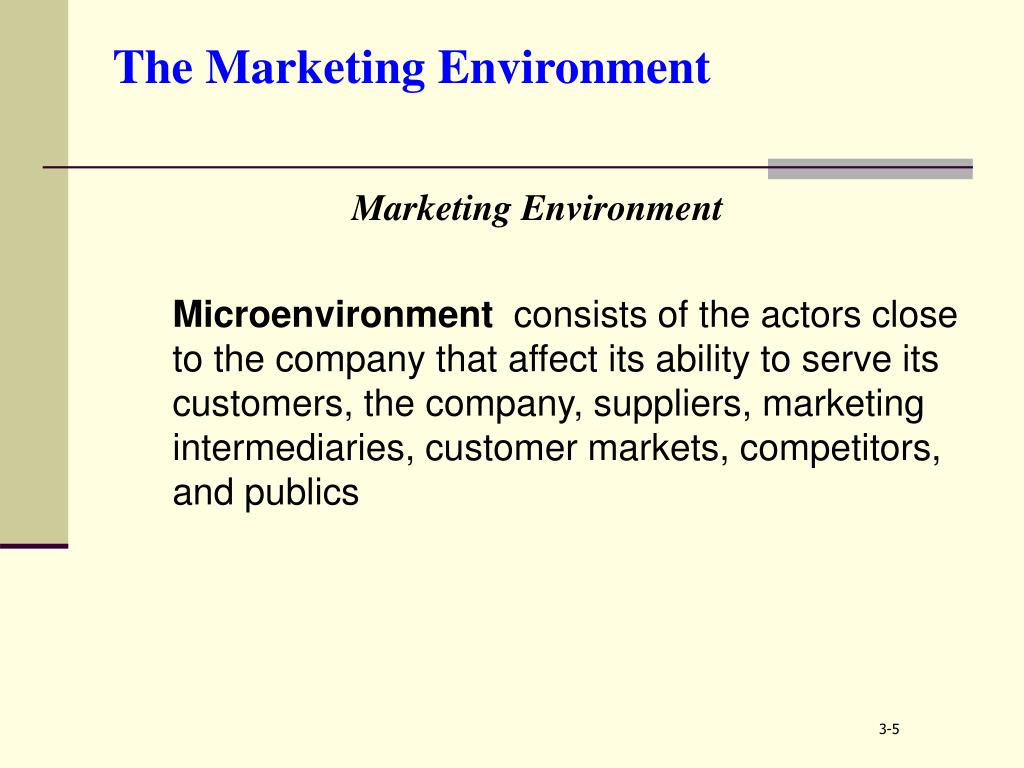 The Marketing Environment

Marketing Environment

Microenvironment consists of the actors close to the company that affect its ability to serve its customers, the company, suppliers, marketing intermediaries, customer markets, competitors, and publics

3-5